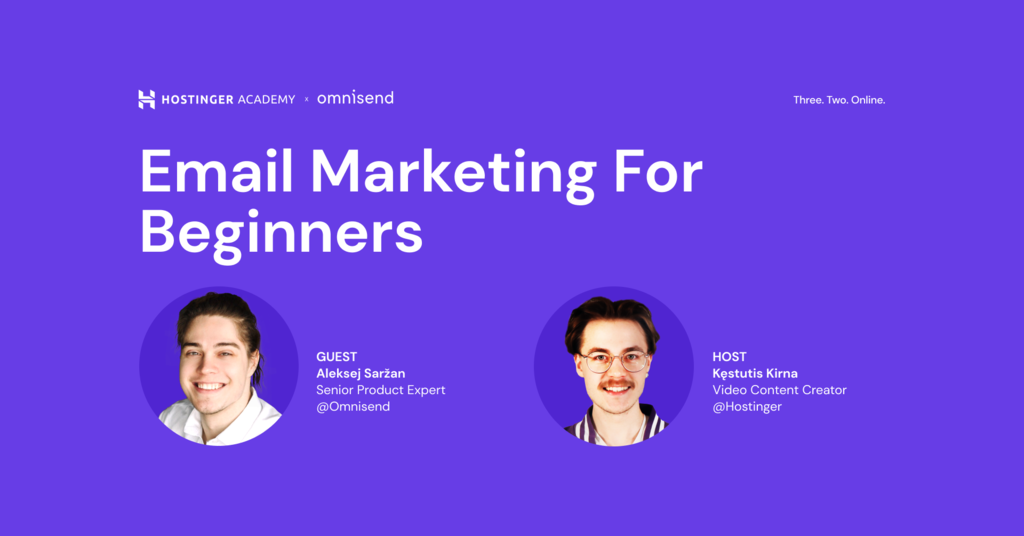 HOSTINGER ACADEMY × omnisend

Three. Two. Online.

Email Marketing For Beginners

GUEST
Aleksej Saržan
Senior Product Expert
@Omnisend

HOST
Kęstutis Kirna
Video Content Creator
@Hostinger